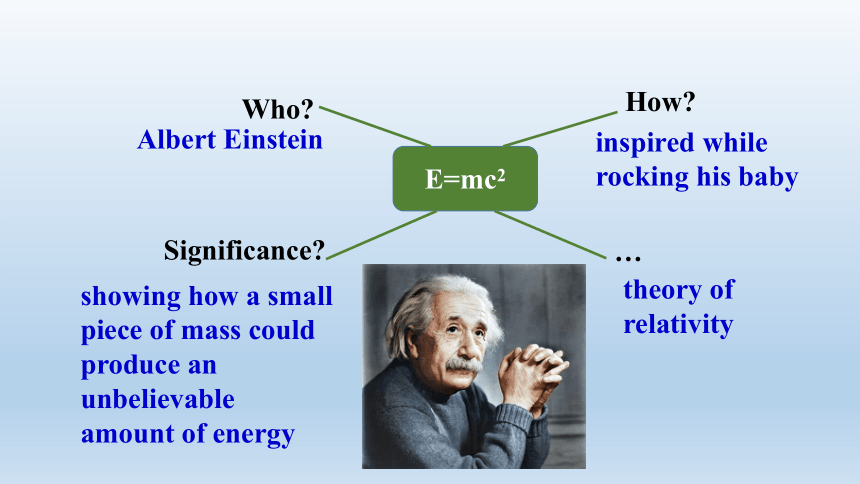 Who?
Albert Einstein

How?
inspired while rocking his baby

$E=mc^2$

Significance?
showing how a small piece of mass could produce an unbelievable amount of energy

…
theory of relativity